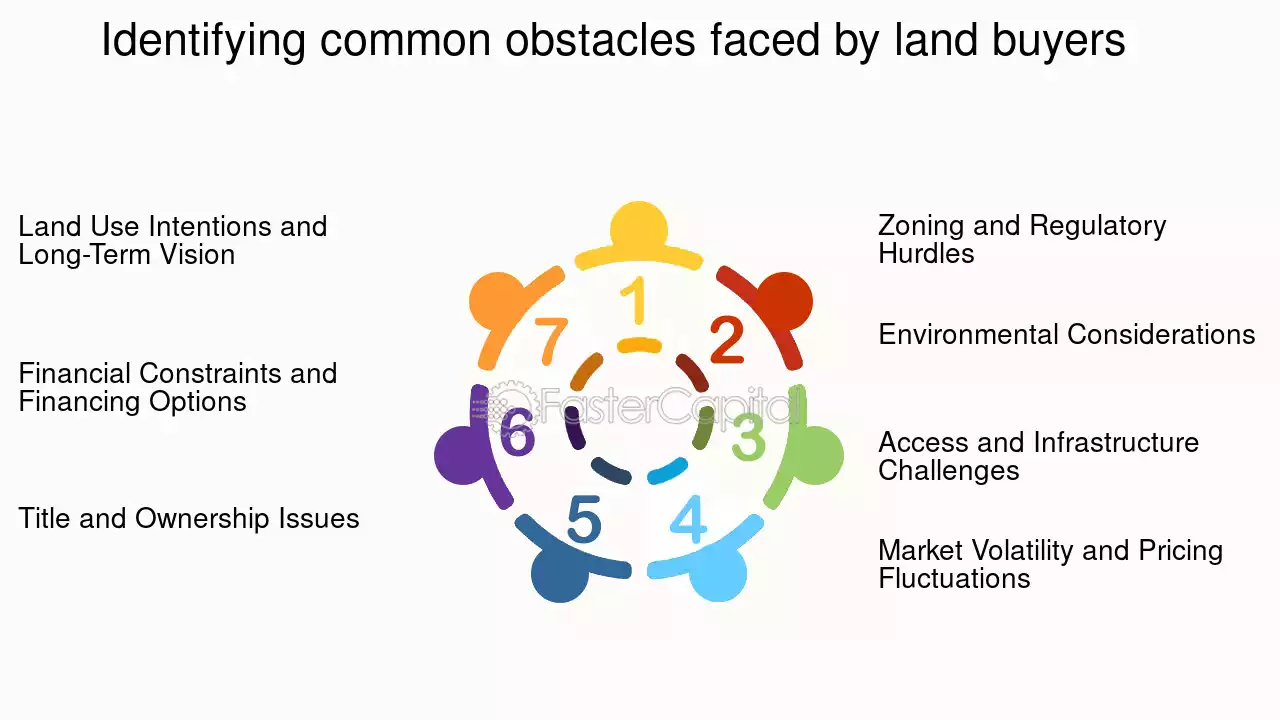 Identifying common obstacles faced by land buyers

Land Use Intentions and Long-Term Vision

Financial Constraints and Financing Options

Title and Ownership Issues

1
2
3
4
5
6
7

Zoning and Regulatory Hurdles

Environmental Considerations

Access and Infrastructure Challenges

Market Volatility and Pricing Fluctuations

FasterCapital